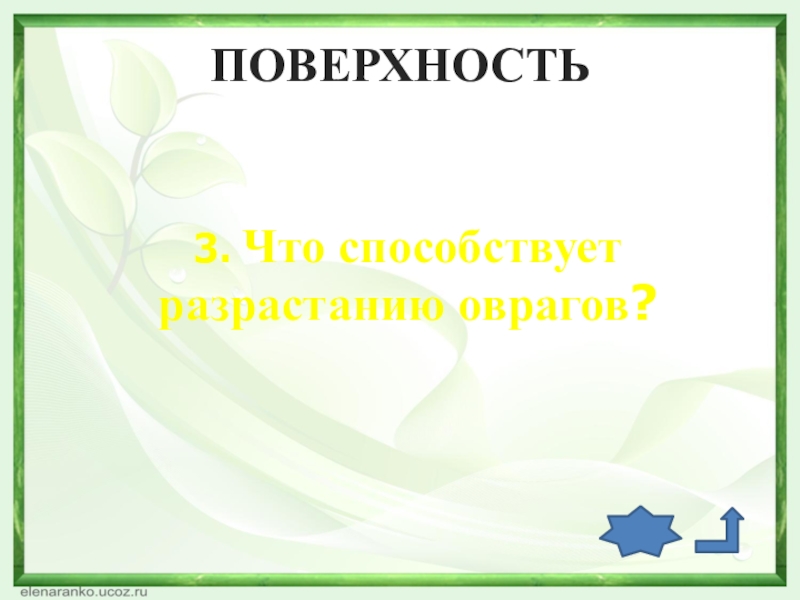 ПОВЕРХНОСТЬ

3. Что способствует разрастанию оврагов?

elenaranko.ucoz.ru